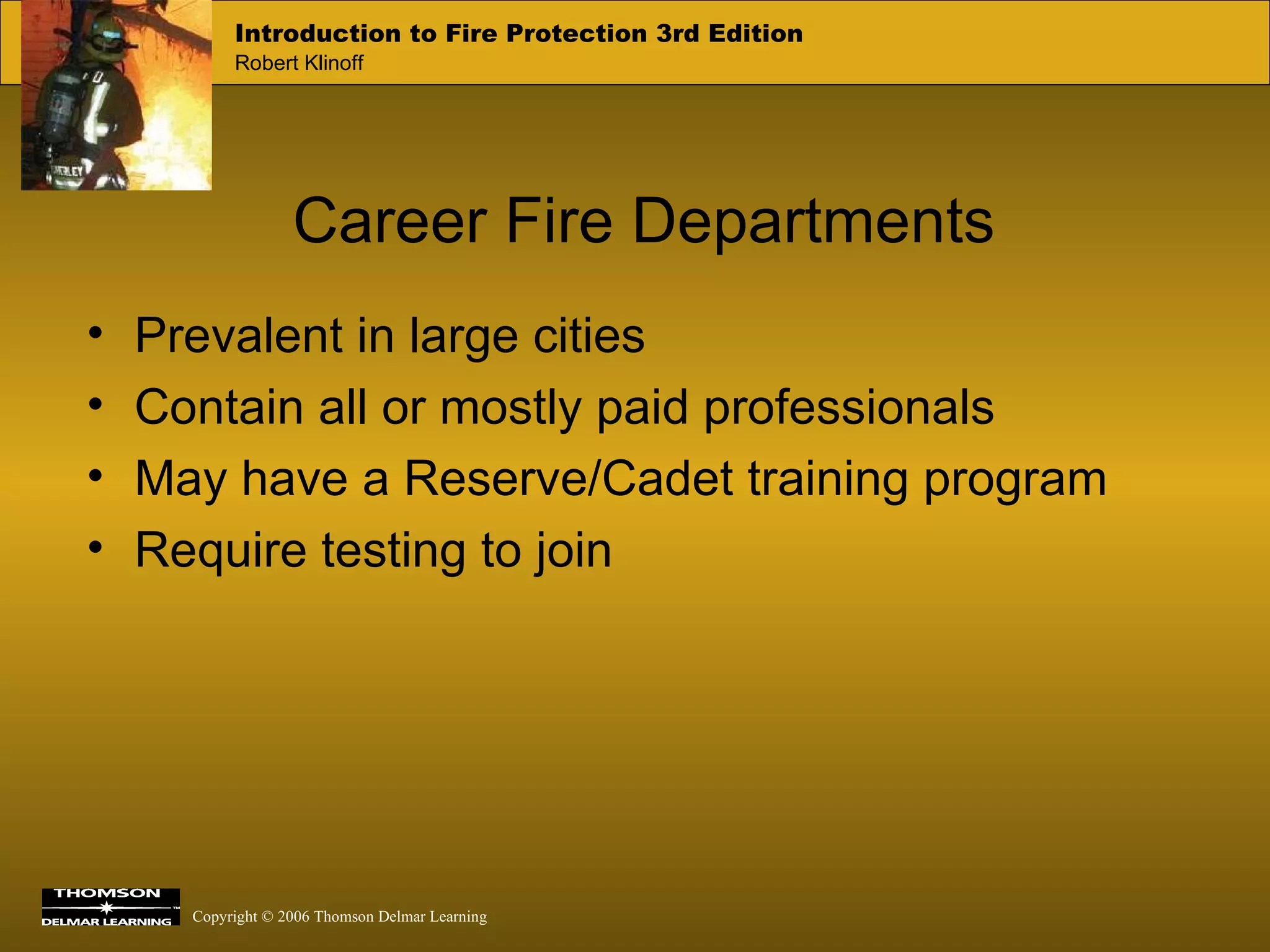 Introduction to Fire Protection 3rd Edition
Robert Klinoff

Career Fire Departments

• Prevalent in large cities
• Contain all or mostly paid professionals
• May have a Reserve/Cadet training program
• Require testing to join

THOMSON
DELMAR LEARNING
Copyright © 2006 Thomson Delmar Learning